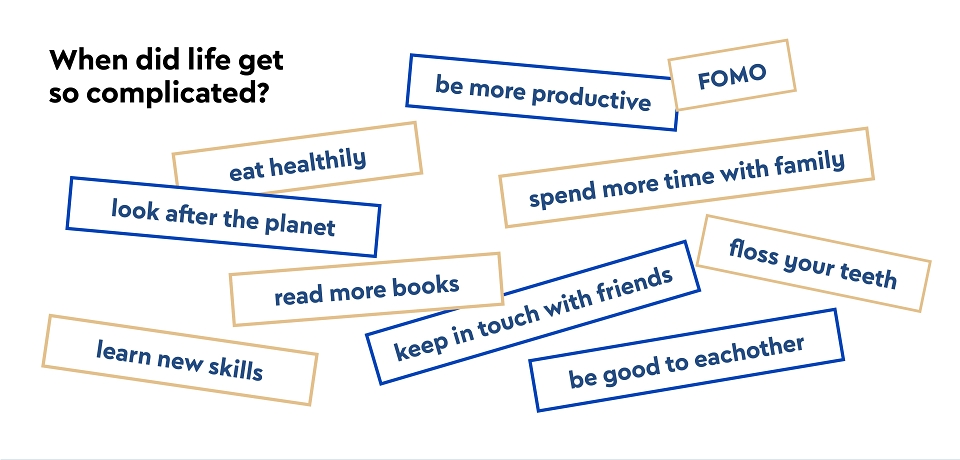 When did life get so complicated?

be more productive

FOMO

eat healthily

spend more time with family

look after the planet

floss your teeth

read more books

keep in touch with friends

learn new skills

be good to eachother